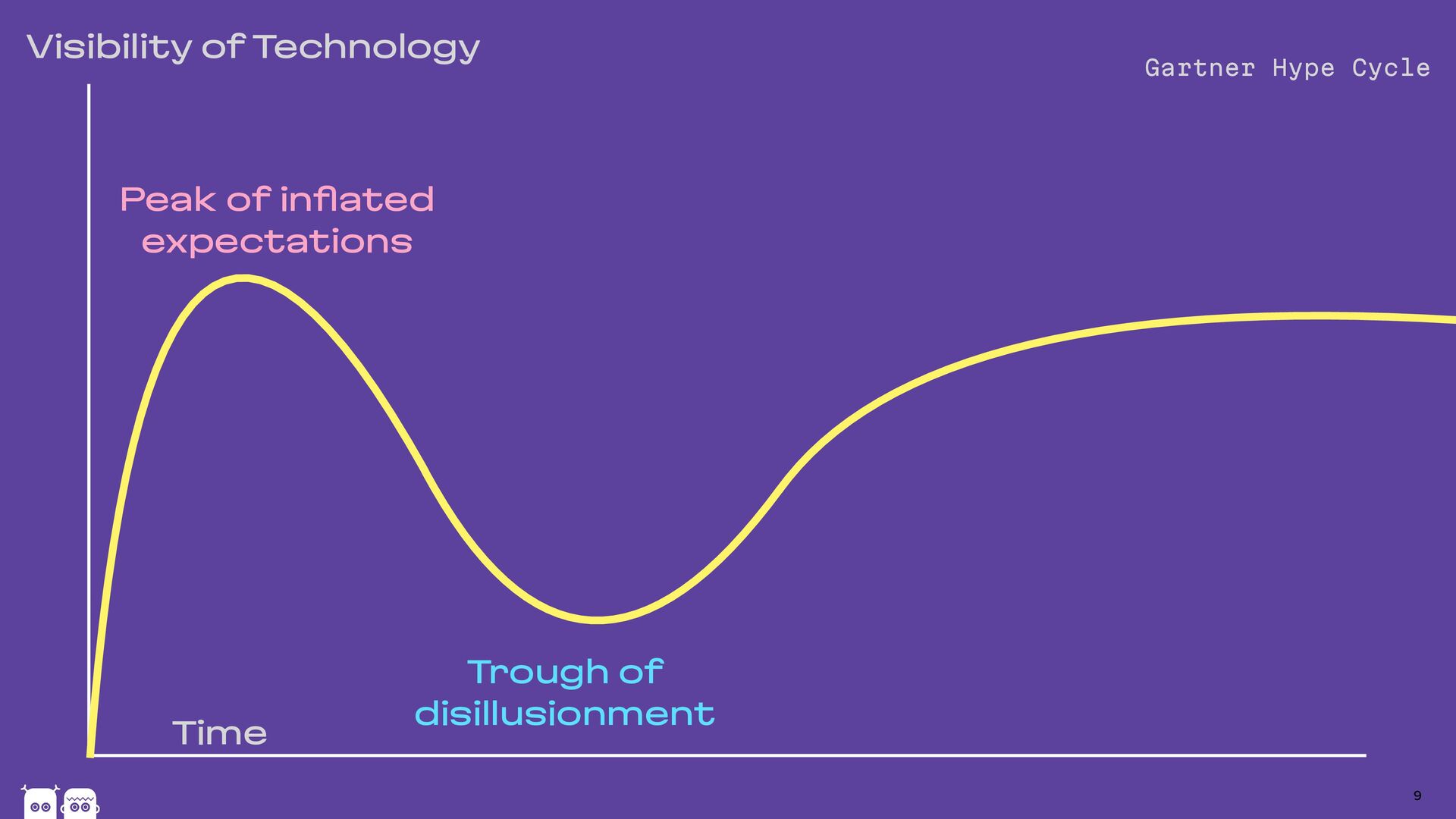 Visibility of Technology

Gartner Hype Cycle

Peak of inflated expectations

Trough of disillusionment

Time

9